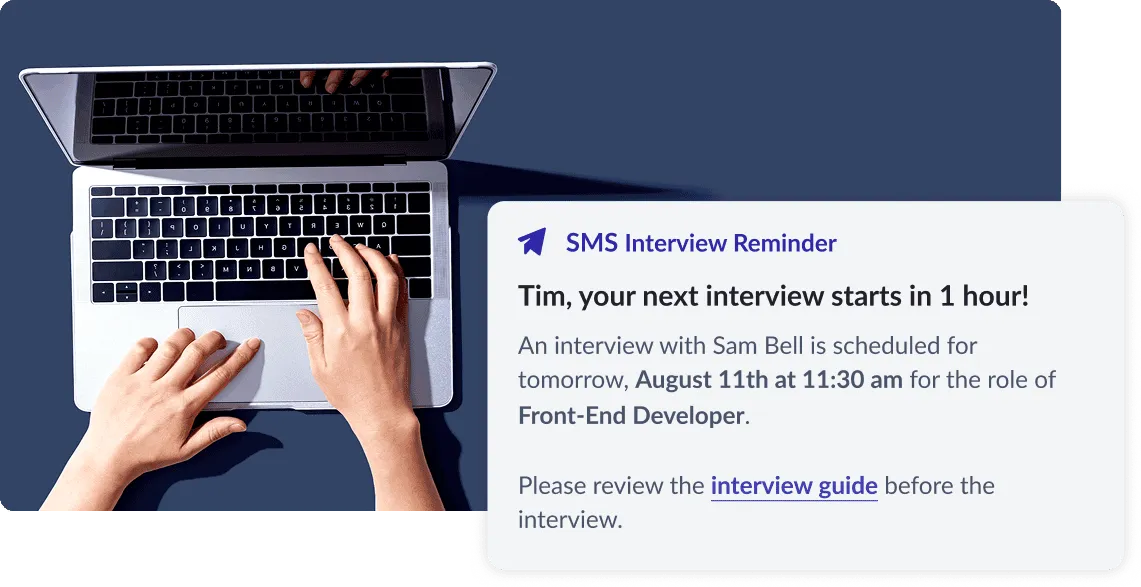 SMS Interview Reminder

Tim, your next interview starts in 1 hour!

An interview with Sam Bell is scheduled for tomorrow, August 11th at 11:30 am for the role of Front-End Developer.

Please review the interview guide before the interview.